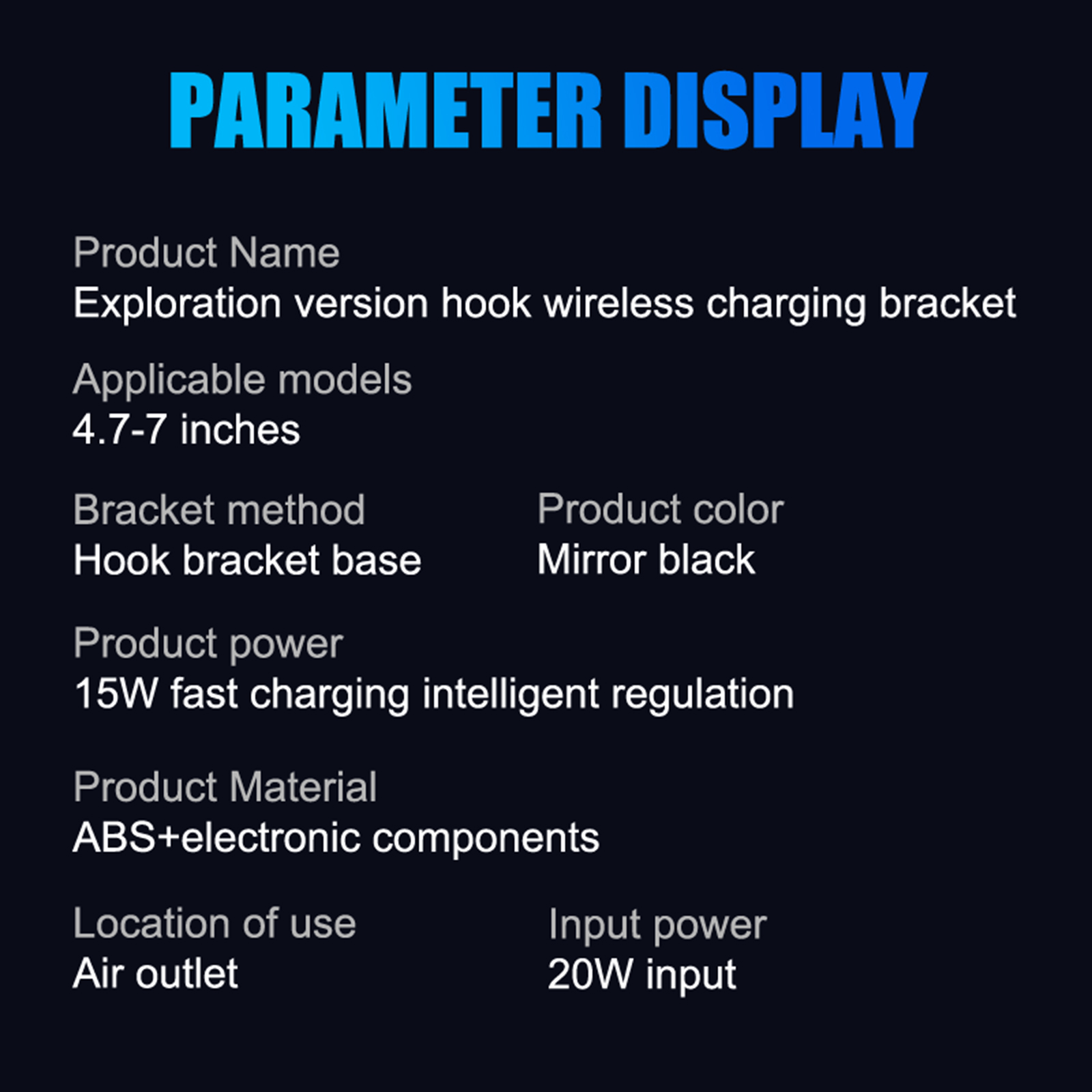 PARAMETER DISPLAY

Product Name
Exploration version hook wireless charging bracket

Applicable models
4.7-7 inches

Bracket method
Hook bracket base

Product color
Mirror black

Product power
15W fast charging intelligent regulation

Product Material
ABS+electronic components

Location of use
Air outlet

Input power
20W input